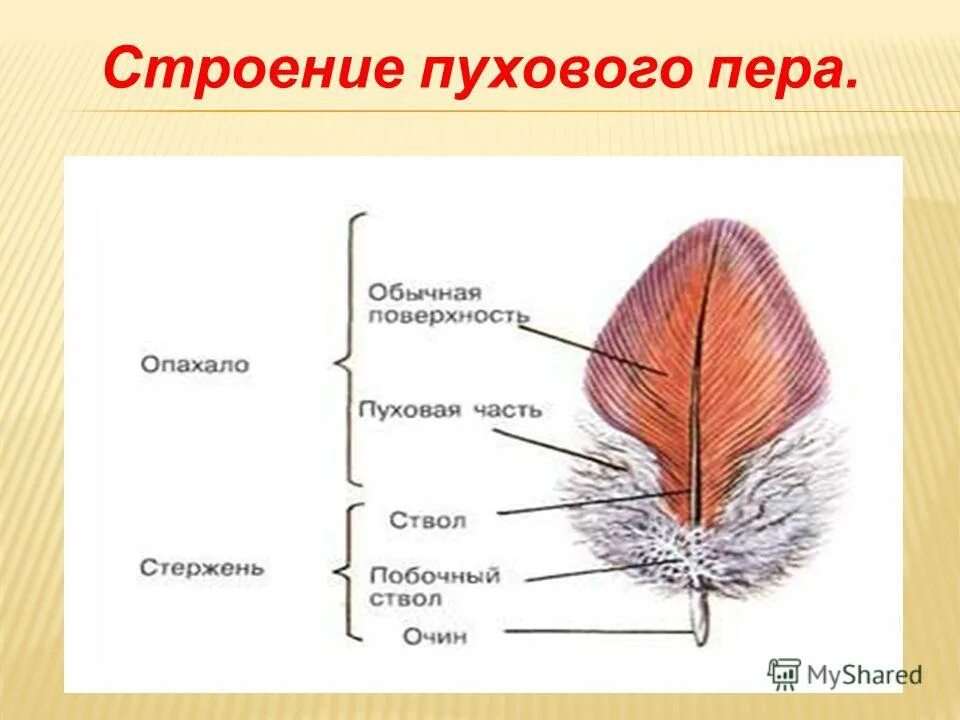 Строение пухового пера.

Опахало

Обычная поверхность

Пуховая часть

Стержень

Ствол

Побочный ствол

Очин

MyShared